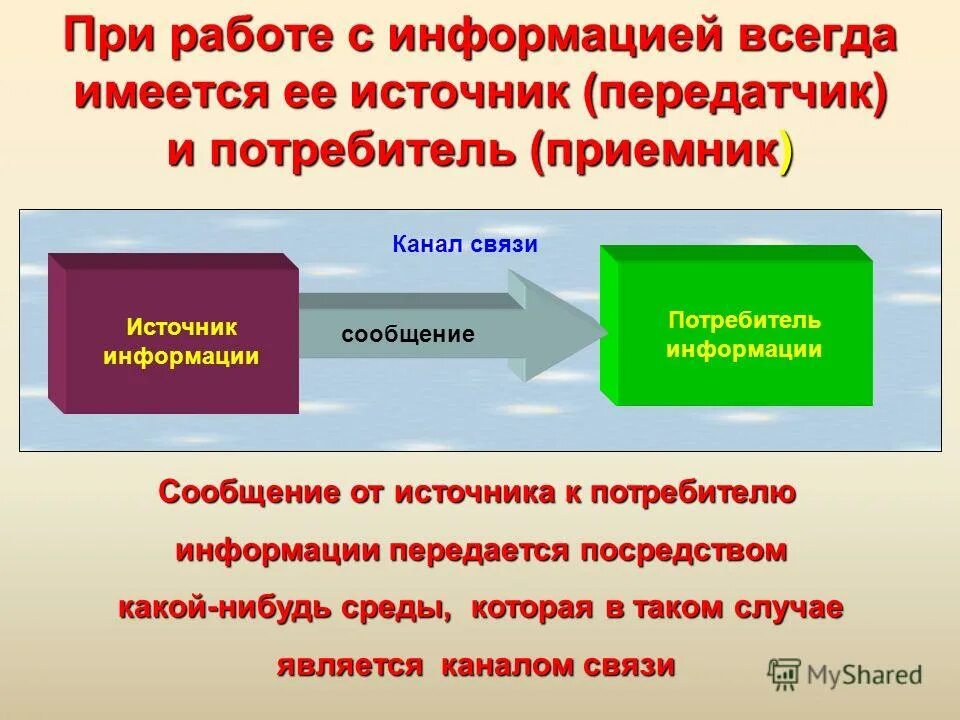 При работе с информацией всегда имеется ее источник (передатчик) и потребитель (приемник)

Канал связи

Источник информации

сообщение

Потребитель информации

Сообщение от источника к потребителю информации передается посредством какой-нибудь среды, которая в таком случае является каналом связи

MyShared